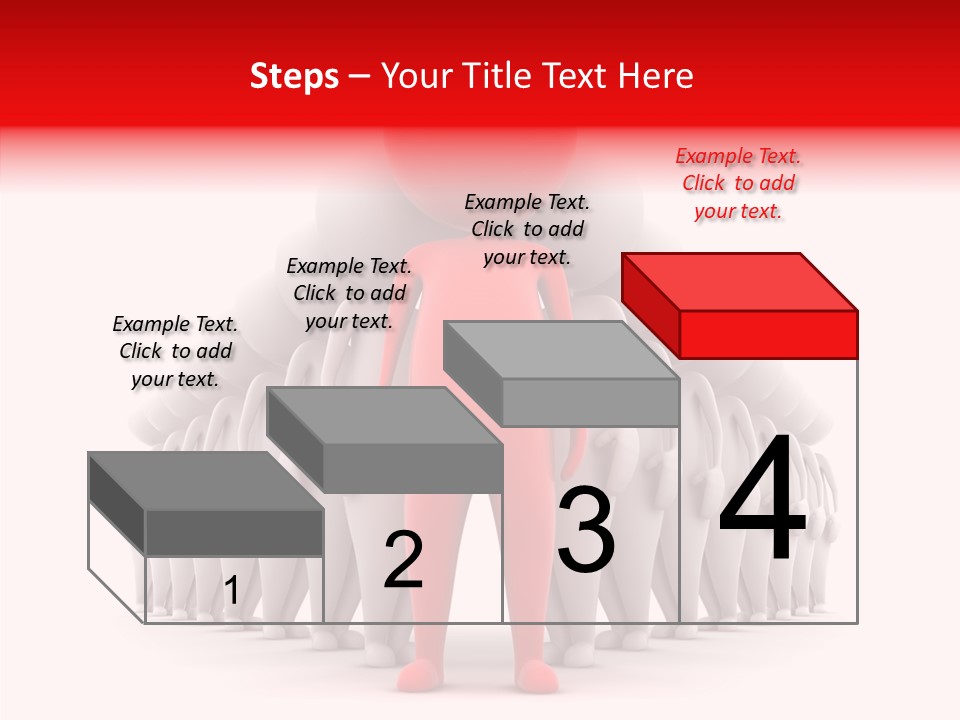 Steps – Your Title Text Here

Example Text. Click to add your text.

Example Text. Click to add your text.

Example Text. Click to add your text.

Example Text. Click to add your text.

1

2

3

4